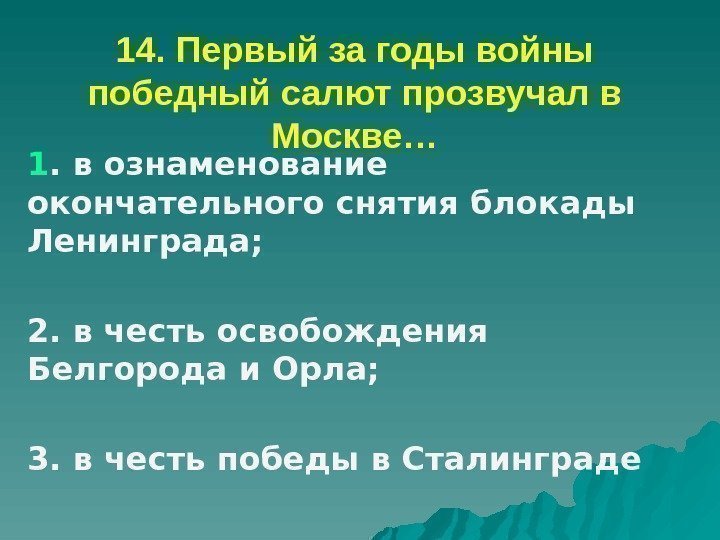 14. Первый за годы войны победный салют прозвучал в Москве…

1. в ознаменование окончательного снятия блокады Ленинграда;

2. в честь освобождения Белгорода и Орла;

3. в честь победы в Сталинграде